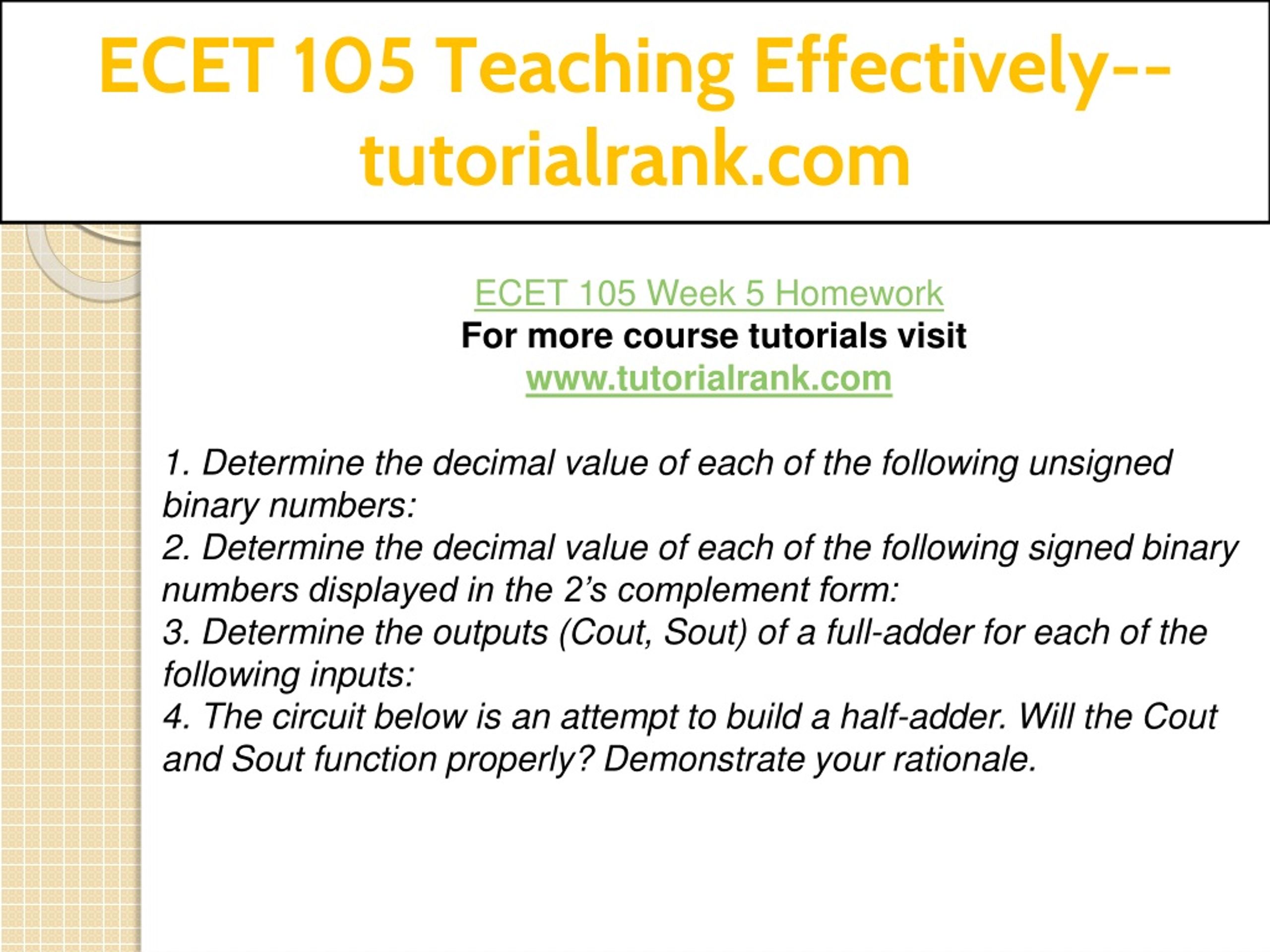 ECET 105 Teaching Effectively--tutorialrank.com

ECET 105 Week 5 Homework
For more course tutorials visit
www.tutorialrank.com

1. Determine the decimal value of each of the following unsigned binary numbers:
2. Determine the decimal value of each of the following signed binary numbers displayed in the 2's complement form:
3. Determine the outputs (Cout, Sout) of a full-adder for each of the following inputs:
4. The circuit below is an attempt to build a half-adder. Will the Cout and Sout function properly? Demonstrate your rationale.